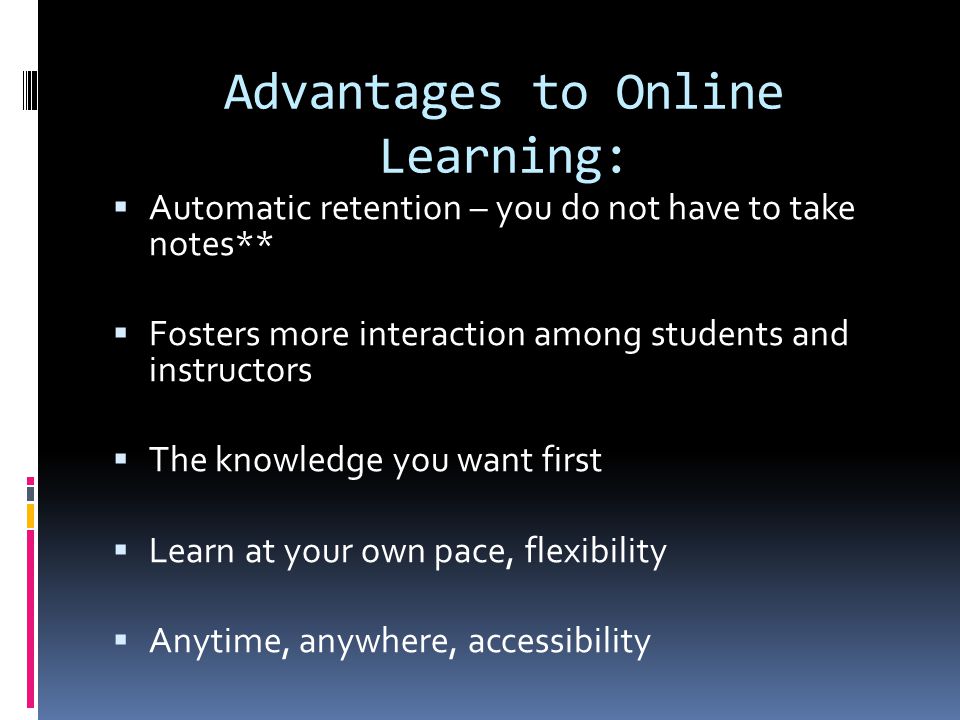 Advantages to Online Learning:

▪ Automatic retention – you do not have to take notes**

▪ Fosters more interaction among students and instructors

▪ The knowledge you want first

▪ Learn at your own pace, flexibility

▪ Anytime, anywhere, accessibility